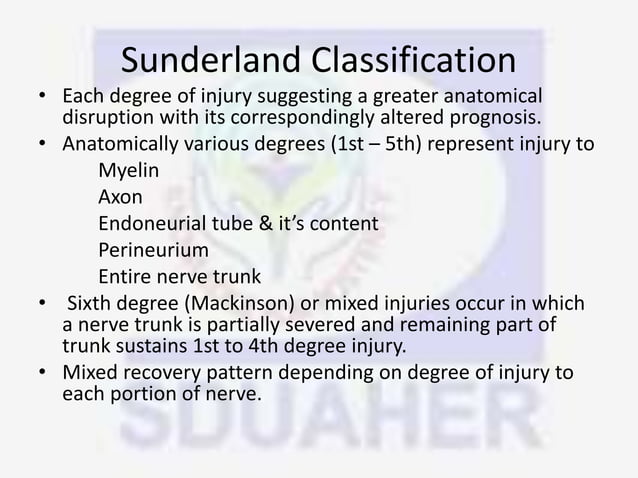 Sunderland Classification

• Each degree of injury suggesting a greater anatomical disruption with its correspondingly altered prognosis.
• Anatomically various degrees (1st – 5th) represent injury to
Myelin
Axon
Endoneurial tube & it's content
Perineurium
Entire nerve trunk
• Sixth degree (Mackinson) or mixed injuries occur in which a nerve trunk is partially severed and remaining part of trunk sustains 1st to 4th degree injury.
• Mixed recovery pattern depending on degree of injury to each portion of nerve.

SDUAHER